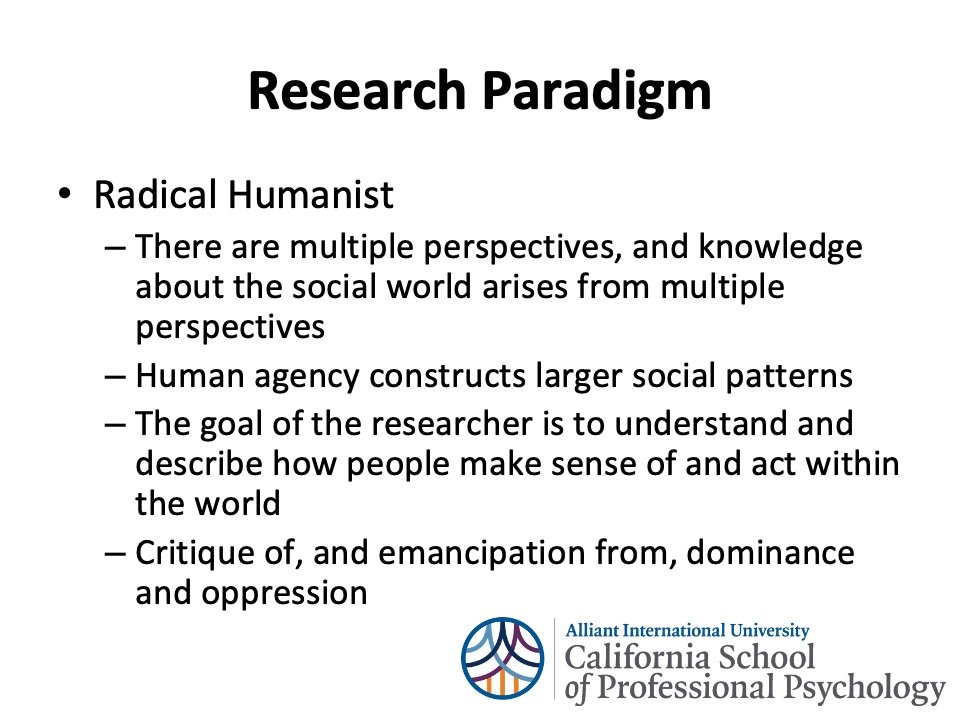 Research Paradigm

• Radical Humanist
– There are multiple perspectives, and knowledge about the social world arises from multiple perspectives
– Human agency constructs larger social patterns
– The goal of the researcher is to understand and describe how people make sense of and act within the world
– Critique of, and emancipation from, dominance and oppression

Alliant International University
California School of Professional Psychology